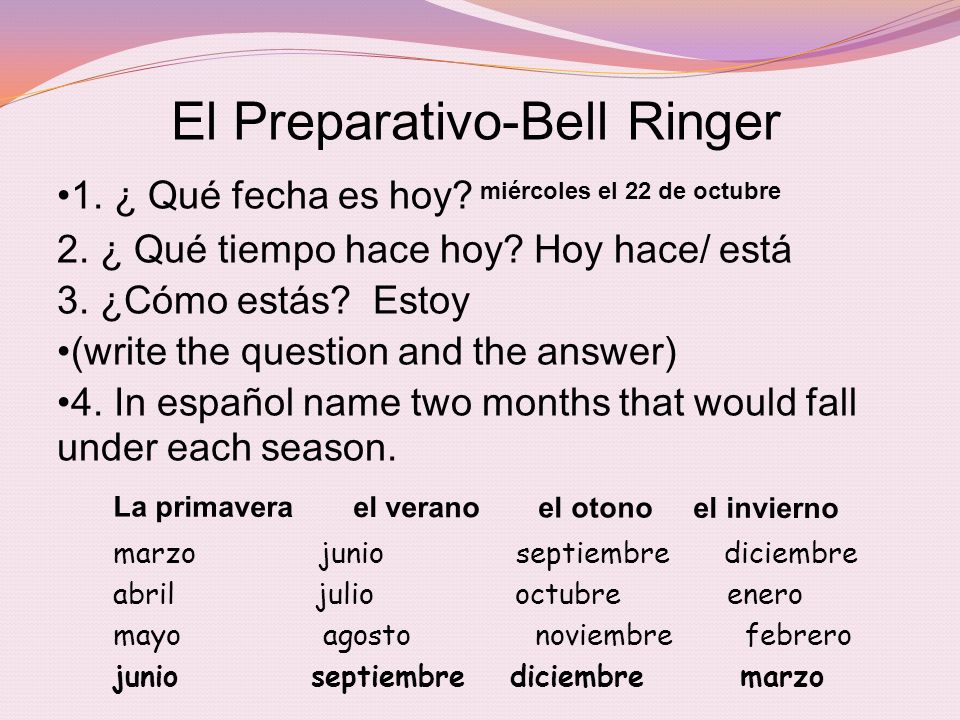 El Preparativo-Bell Ringer

•1. ¿ Qué fecha es hoy? miércoles el 22 de octubre

2. ¿ Qué tiempo hace hoy? Hoy hace/ está

3. ¿Cómo estás? Estoy

•(write the question and the answer)

•4. In español name two months that would fall under each season.

| La primavera | el verano | el otono | el invierno |
|---|---|---|---|
| marzo | junio | septiembre | diciembre |
| abril | julio | octubre | enero |
| mayo | agosto | noviembre | febrero |
| junio | septiembre | diciembre | marzo |